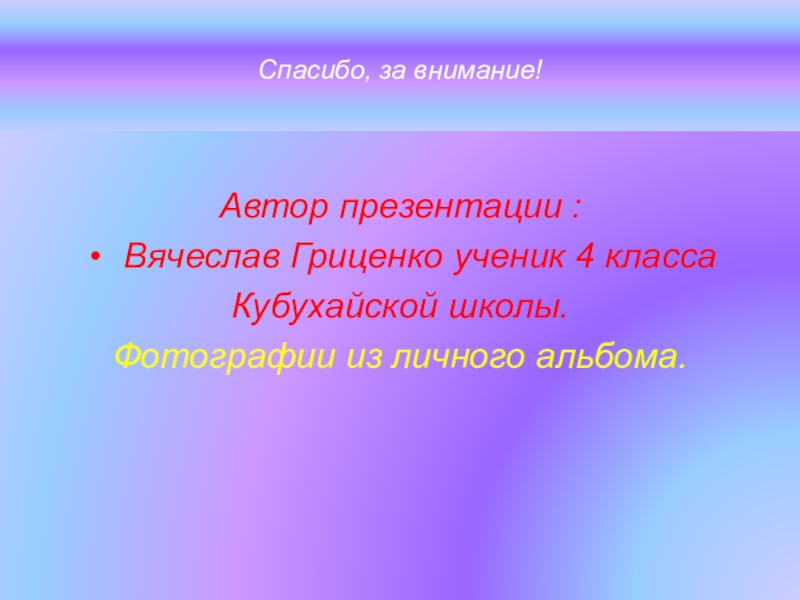 Спасибо, за внимание!

Автор презентации :

• Вячеслав Гриценко ученик 4 класса Кубухайской школы.

Фотографии из личного альбома.